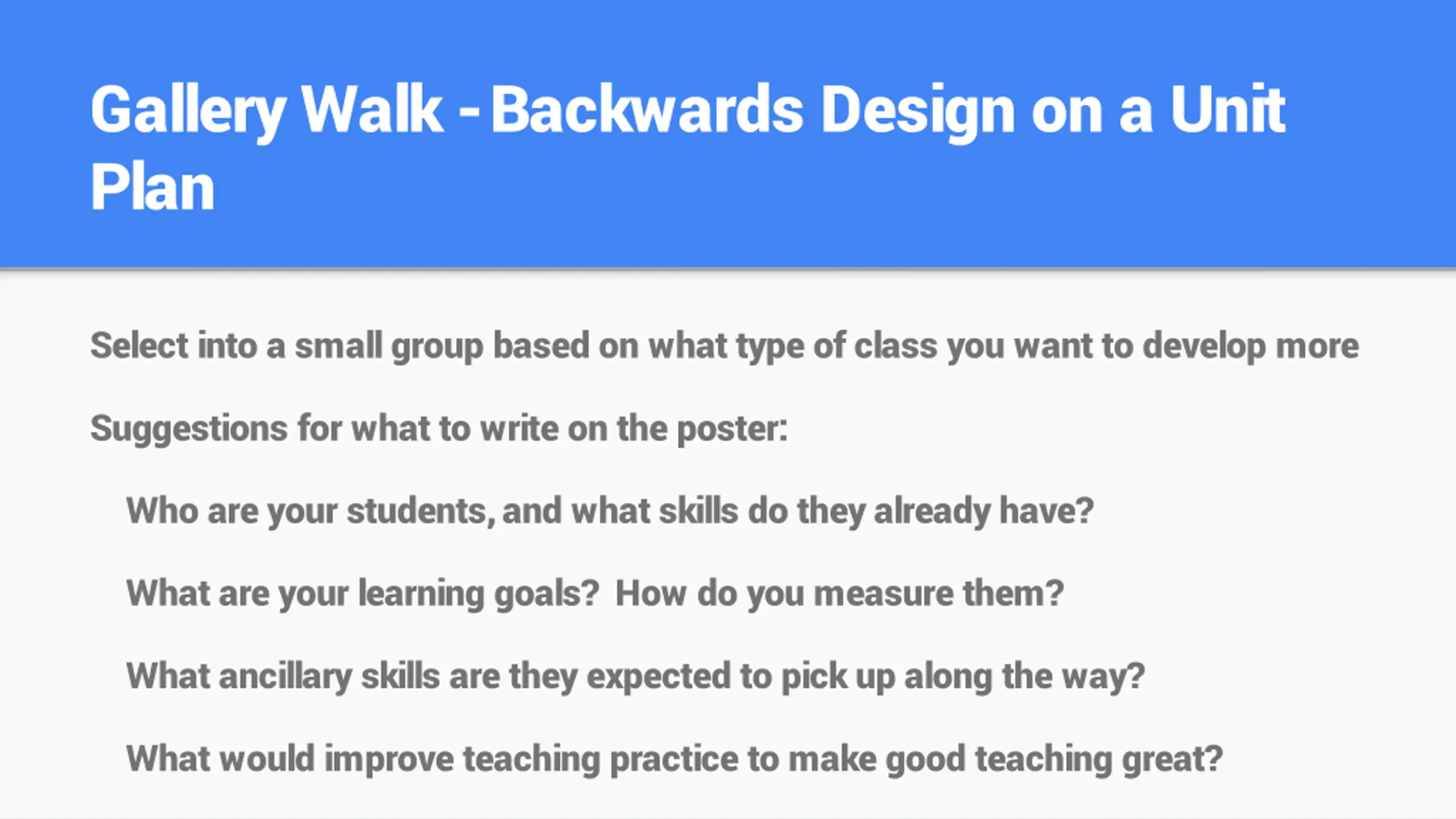 Gallery Walk - Backwards Design on a Unit Plan

Select into a small group based on what type of class you want to develop more

Suggestions for what to write on the poster:

Who are your students, and what skills do they already have?

What are your learning goals?  How do you measure them?

What ancillary skills are they expected to pick up along the way?

What would improve teaching practice to make good teaching great?